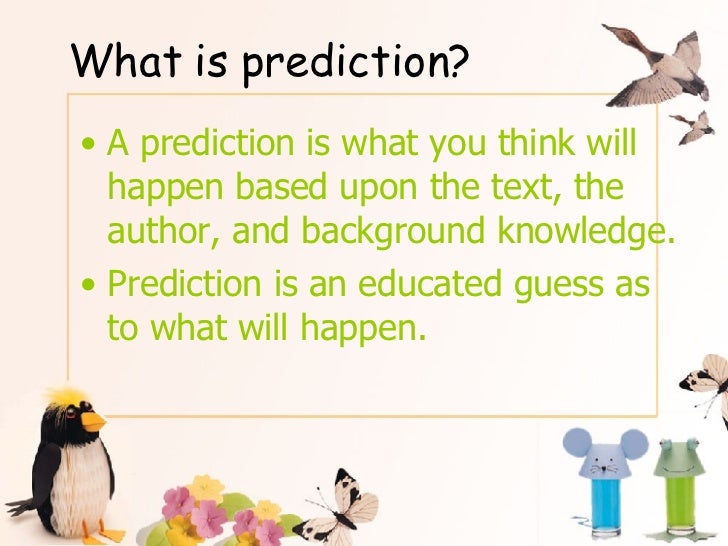 What is prediction?

• A prediction is what you think will happen based upon the text, the author, and background knowledge.

• Prediction is an educated guess as to what will happen.